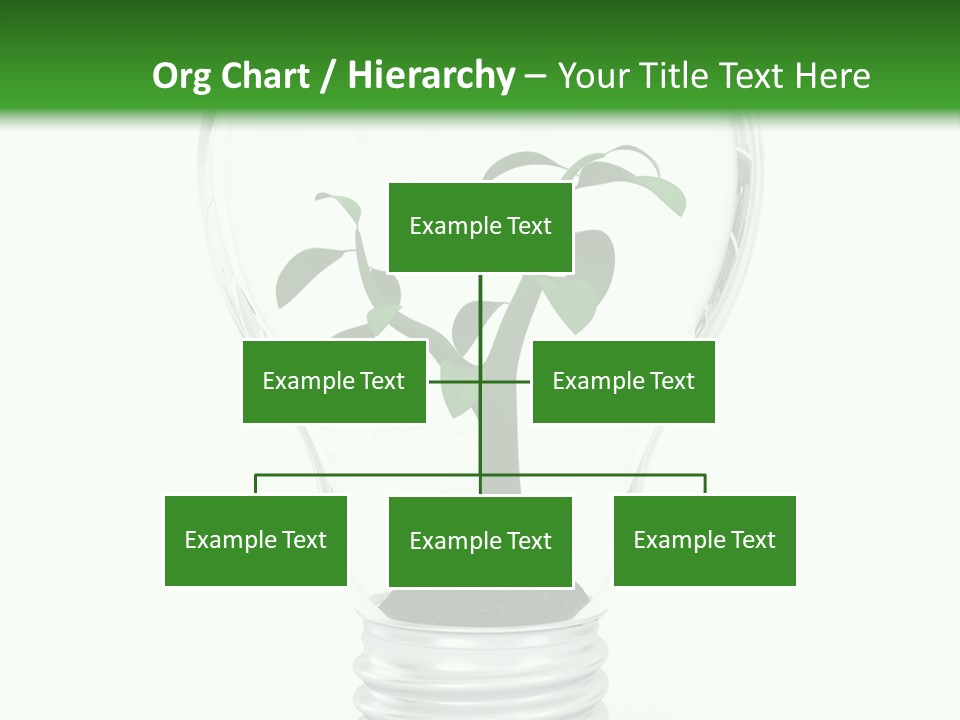 Org Chart / Hierarchy – Your Title Text Here

Example Text

Example Text

Example Text

Example Text

Example Text

Example Text